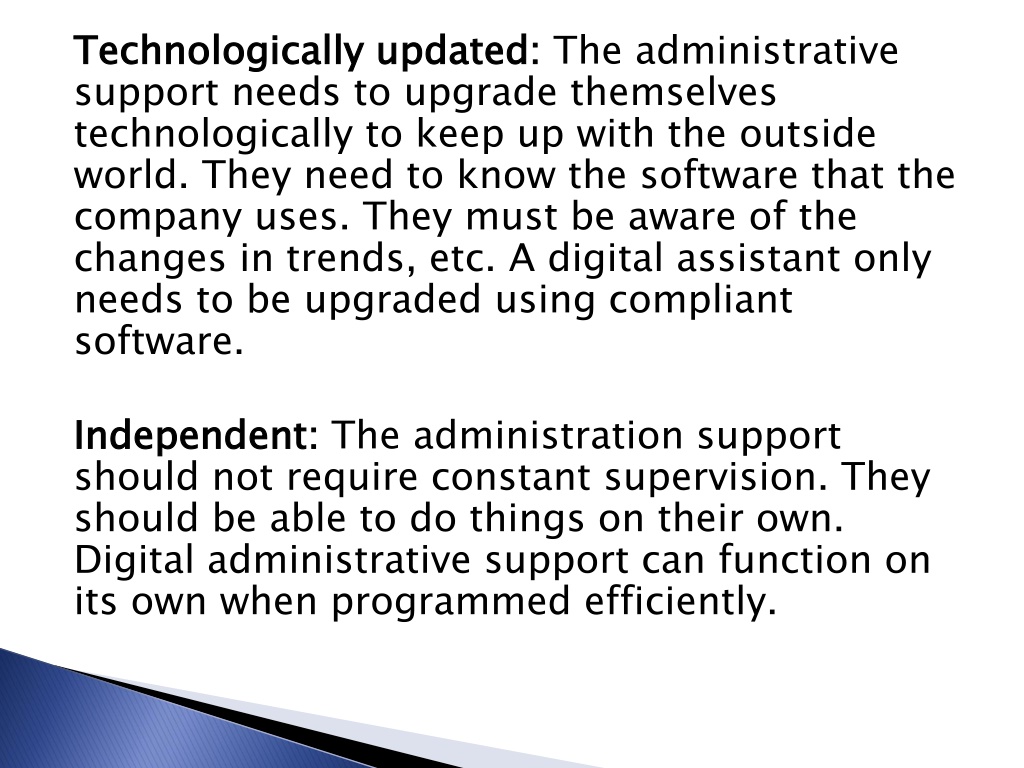 Technologically updated: The administrative support needs to upgrade themselves technologically to keep up with the outside world. They need to know the software that the company uses. They must be aware of the changes in trends, etc. A digital assistant only needs to be upgraded using compliant software.

Independent: The administration support should not require constant supervision. They should be able to do things on their own. Digital administrative support can function on its own when programmed efficiently.